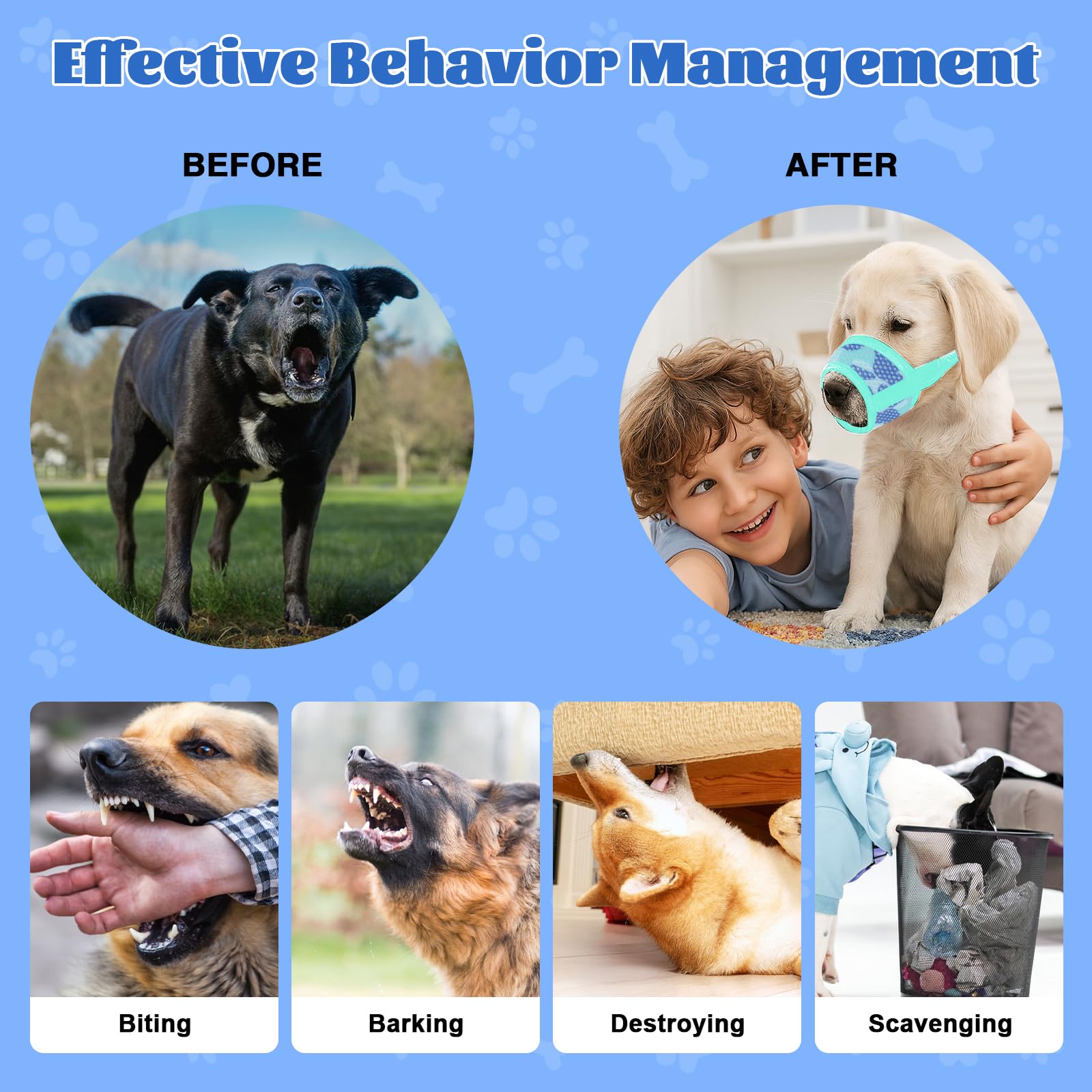 Effective Behavior Management

BEFORE

AFTER

Biting

Barking

Destroying

Scavenging